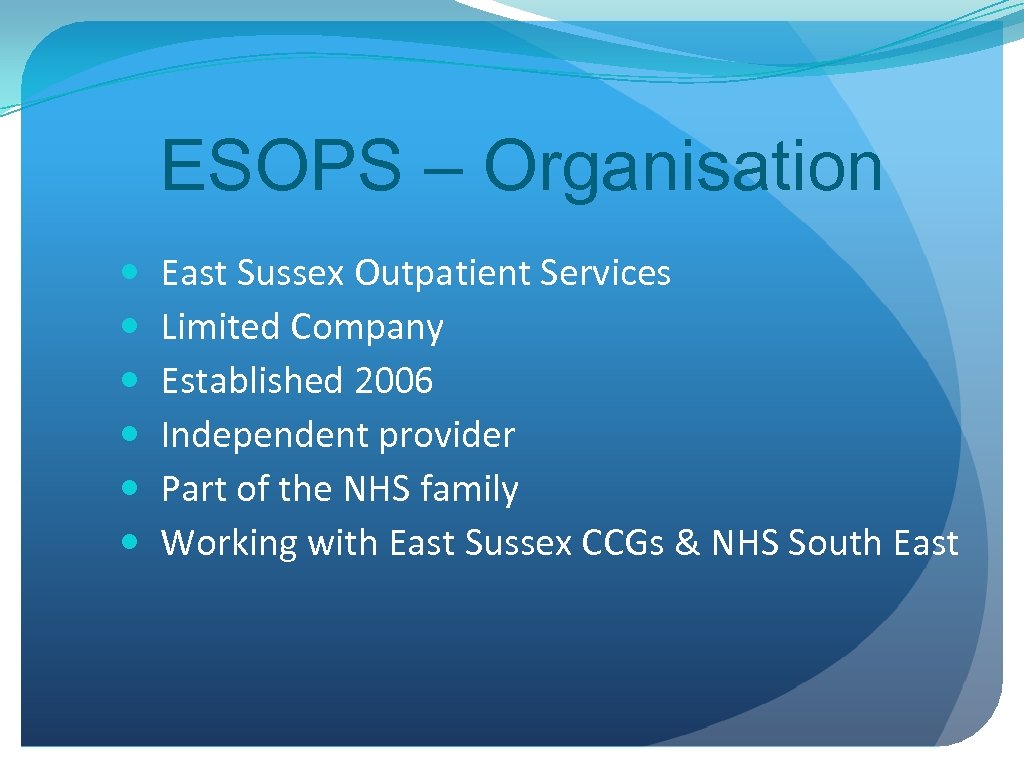 ESOPS – Organisation

- East Sussex Outpatient Services
- Limited Company
- Established 2006
- Independent provider
- Part of the NHS family
- Working with East Sussex CCGs & NHS South East